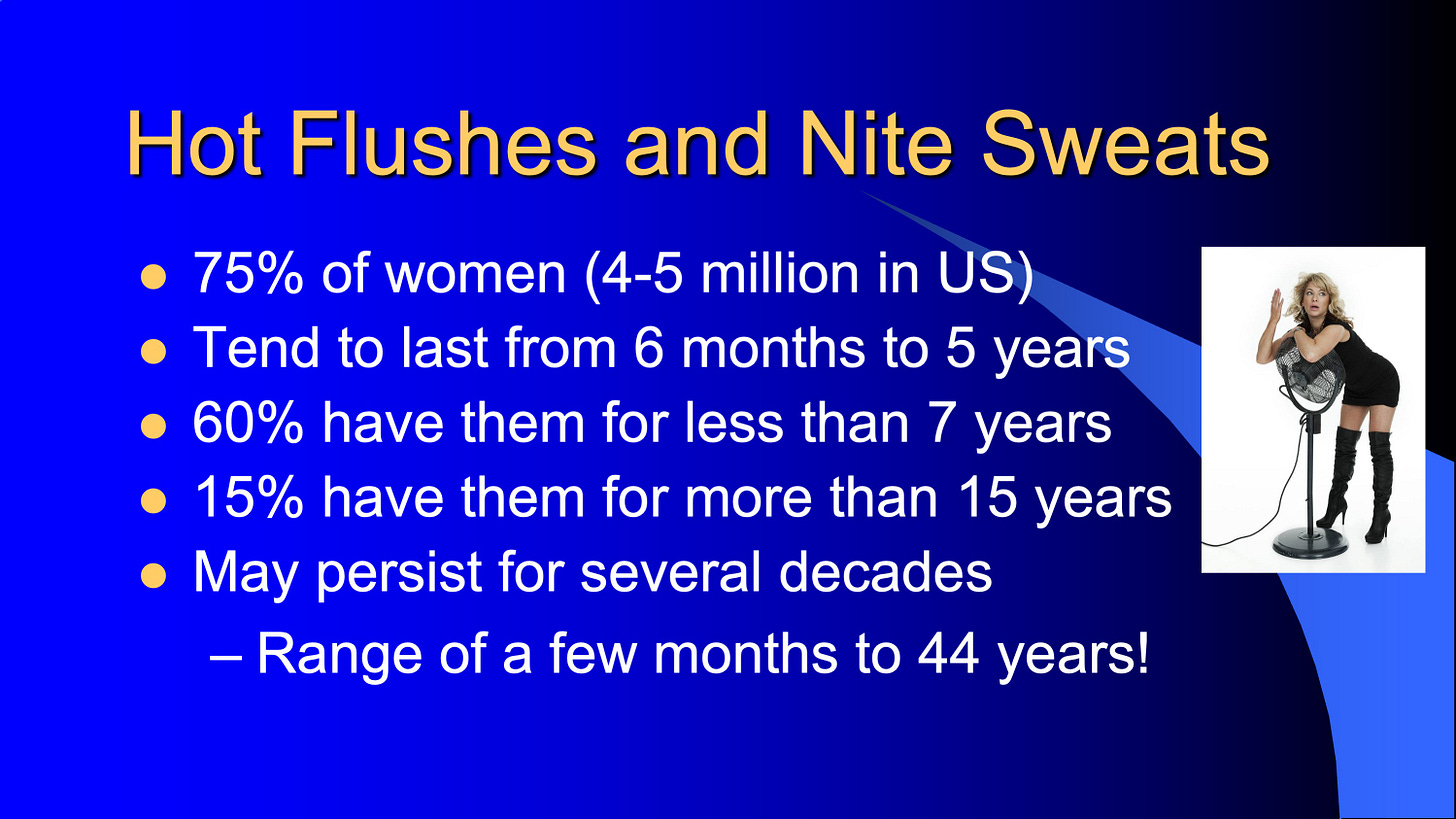 Hot Flushes and Nite Sweats

- 75% of women (4-5 million in US)
- Tend to last from 6 months to 5 years
- 60% have them for less than 7 years
- 15% have them for more than 15 years
- May persist for several decades
  – Range of a few months to 44 years!